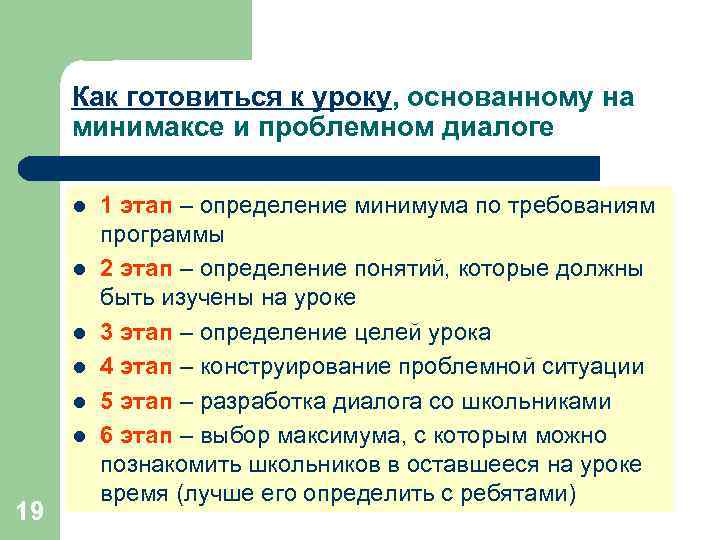 Как готовиться к уроку, основанному на минимаксе и проблемном диалоге

- 1 этап – определение минимума по требованиям программы
- 2 этап – определение понятий, которые должны быть изучены на уроке
- 3 этап – определение целей урока
- 4 этап – конструирование проблемной ситуации
- 5 этап – разработка диалога со школьниками
- 6 этап – выбор максимума, с которым можно познакомить школьников в оставшееся на уроке время (лучше его определить с ребятами)

19